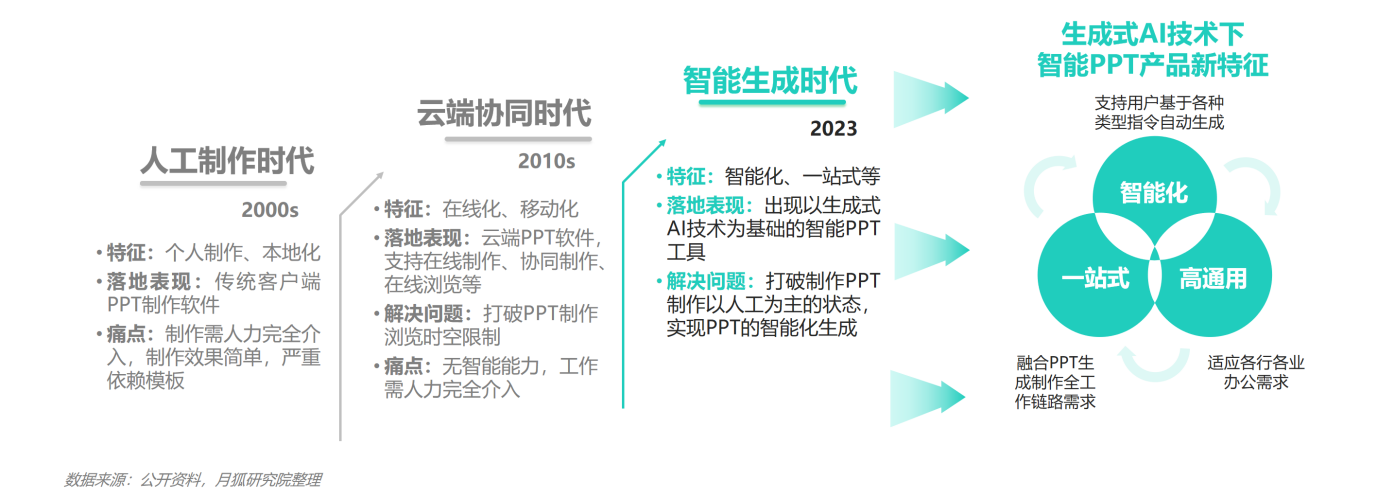 人工制作时代

2000s

• 特征：个人制作、本地化
• 落地表现：传统客户端PPT制作软件
• 痛点：制作需人力完全介入，制作效果简单，严重依赖模板

云端协同时代

2010s

• 特征：在线化、移动化
• 落地表现：云端PPT软件，支持在线制作、协同制作、在线浏览等
• 解决问题：打破PPT制作浏览时空限制
• 痛点：无智能能力，工作需人力完全介入

智能生成时代

2023

• 特征：智能化、一站式等
• 落地表现：出现以生成式AI技术为基础的智能PPT工具
• 解决问题：打破制作PPT制作以人工为主的状态，实现PPT的智能化生成

生成式AI技术下
智能PPT产品新特征

支持用户基于各种类型指令自动生成

智能化

一站式

高通用

融合PPT生成制作全工作链路需求

适应各行各业办公需求

数据来源：公开资料，月狐研究院整理